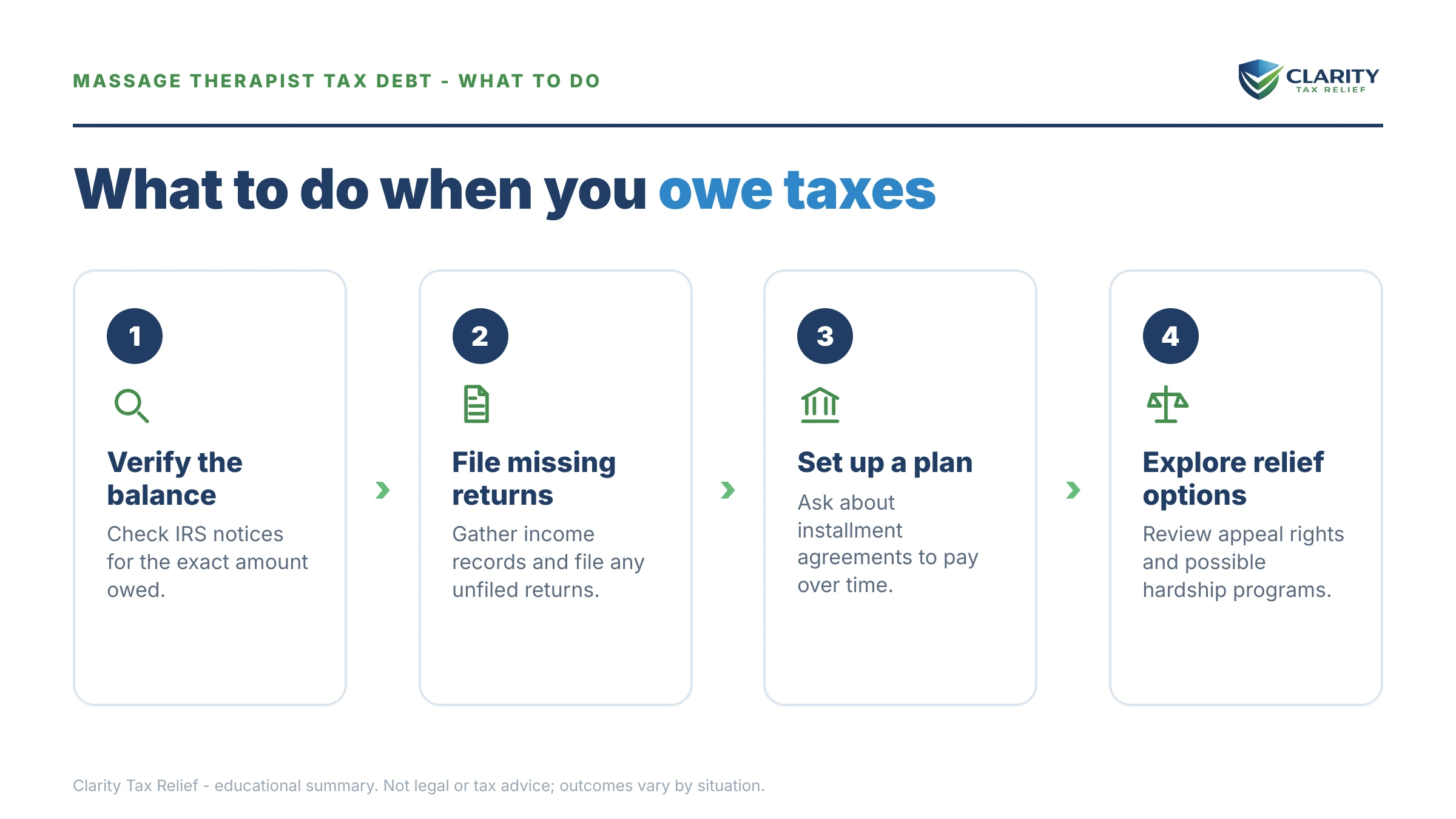 MASSAGE THERAPIST TAX DEBT - WHAT TO DO

CLARITY
TAX RELIEF

What to do when you owe taxes

1

Verify the balance

Check IRS notices for the exact amount owed.

2

File missing returns

Gather income records and file any unfiled returns.

3

Set up a plan

Ask about installment agreements to pay over time.

4

Explore relief options

Review appeal rights and possible hardship programs.

Clarity Tax Relief - educational summary. Not legal or tax advice; outcomes vary by situation.